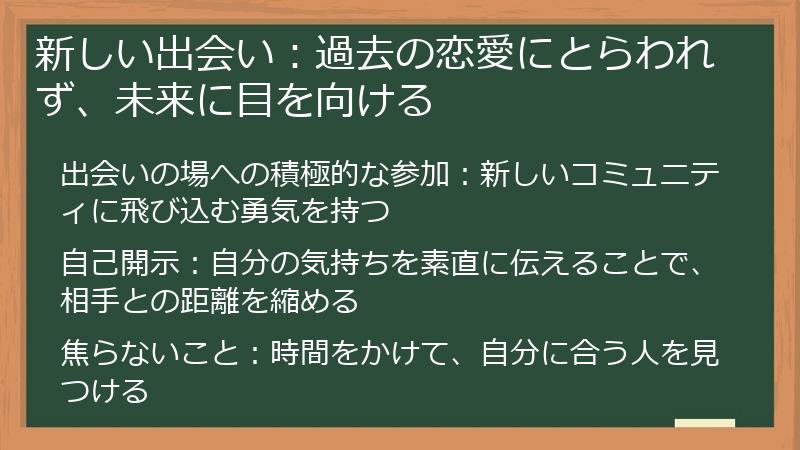 新しい出会い：過去の恋愛にとらわれず、未来に目を向ける

出会いの場への積極的な参加：新しいコミュニティに飛び込む勇気を持つ

自己開示：自分の気持ちを素直に伝えることで、相手との距離を縮める

焦らないこと：時間をかけて、自分に合う人を見つける